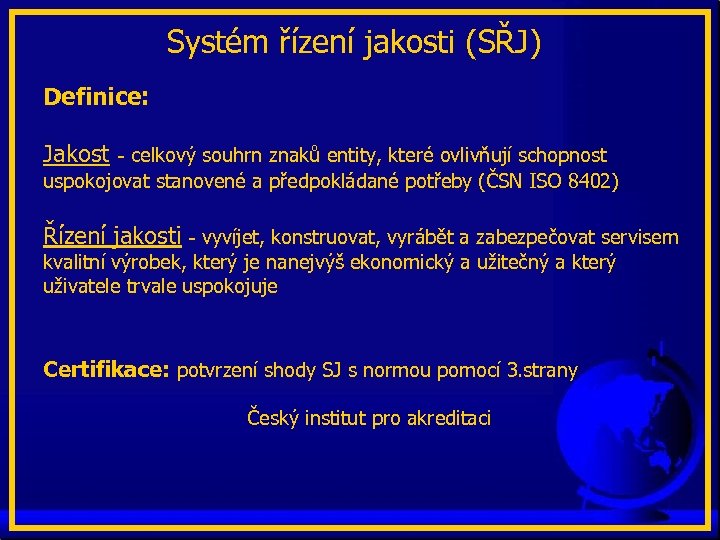 Systém řízení jakosti (SŘJ)

Definice:

Jakost - celkový souhrn znaků entity, které ovlivňují schopnost uspokojovat stanovené a předpokládané potřeby (ČSN ISO 8402)

Řízení jakosti - vyvíjet, konstruovat, vyrábět a zabezpečovat servisem kvalitní výrobek, který je nanejvýš ekonomický a užitečný a který uživatele trvale uspokojuje

Certifikace: potvrzení shody SJ s normou pomocí 3.strany

Český institut pro akreditaci